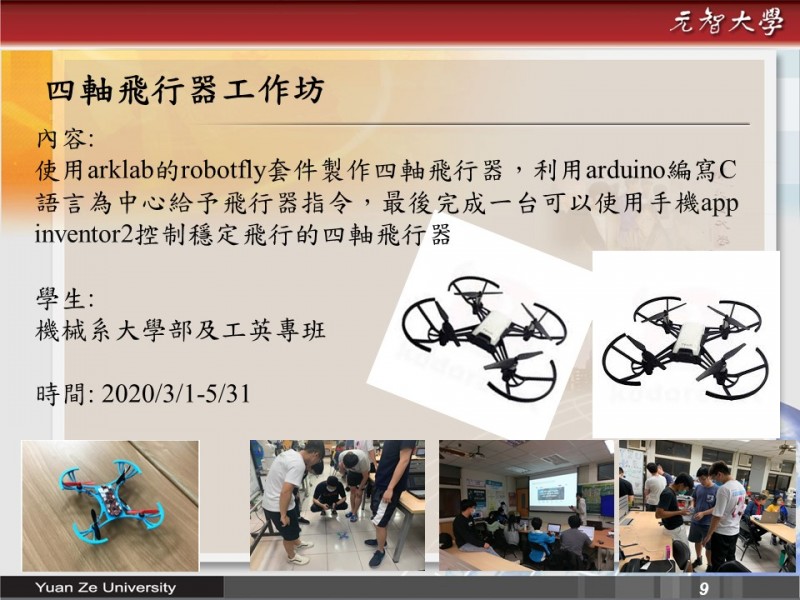 元智大學

四軸飛行器工作坊

內容:
使用arklab的robotfly套件製作四軸飛行器，利用arduino編寫C語言為中心給予飛行器指令，最後完成一台可以使用手機app inventor2控制穩定飛行的四軸飛行器

學生:
機械系大學部及工英專班

時間: 2020/3/1-5/31

Yuan Ze University

9